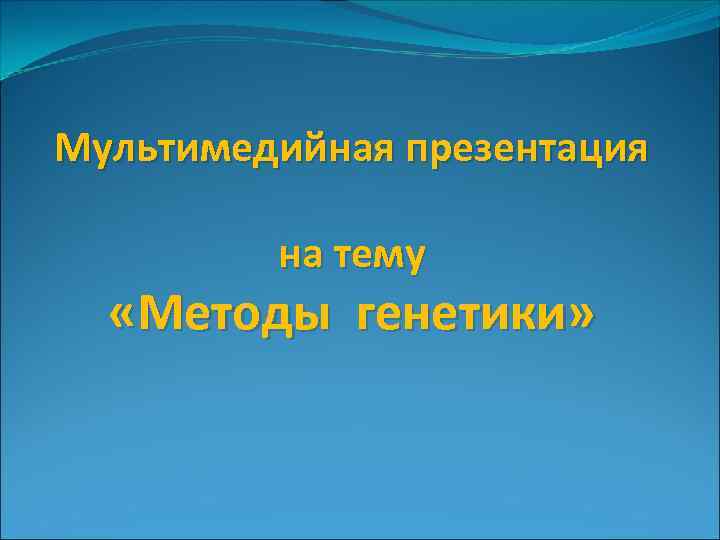 Мультимедийная презентация

на тему
«Методы генетики»